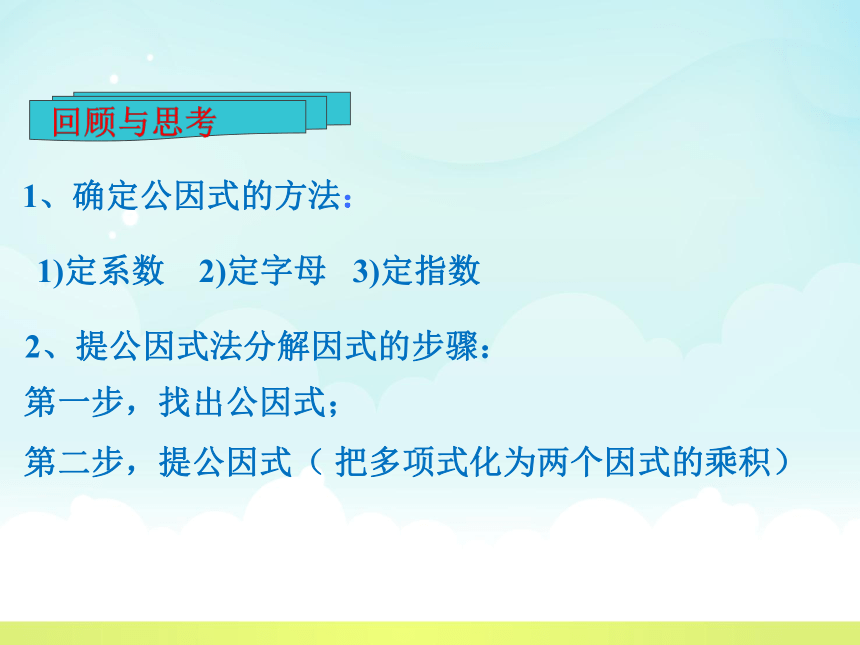 回顾与思考

1、确定公因式的方法：

1)定系数　2)定字母　3)定指数

2、提公因式法分解因式的步骤：

第一步，找出公因式；

第二步，提公因式（ 把多项式化为两个因式的乘积）